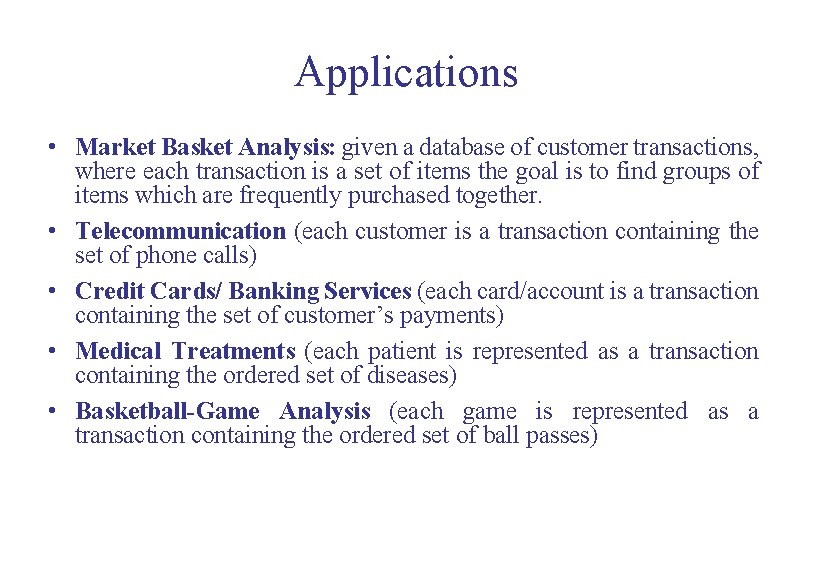 Applications

• Market Basket Analysis: given a database of customer transactions, where each transaction is a set of items the goal is to find groups of items which are frequently purchased together.

• Telecommunication (each customer is a transaction containing the set of phone calls)

• Credit Cards/ Banking Services (each card/account is a transaction containing the set of customer's payments)

• Medical Treatments (each patient is represented as a transaction containing the ordered set of diseases)

• Basketball-Game Analysis (each game is represented as a transaction containing the ordered set of ball passes)